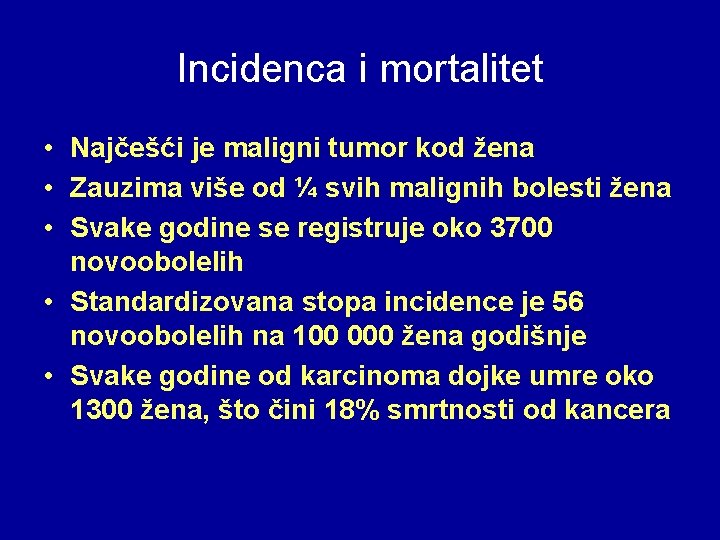 Incidenca i mortalitet

• Najčešći je maligni tumor kod žena
• Zauzima više od ¼ svih malignih bolesti žena
• Svake godine se registruje oko 3700 novoobolelih
• Standardizovana stopa incidence je 56 novoobolelih na 100 000 žena godišnje
• Svake godine od karcinoma dojke umre oko 1300 žena, što čini 18% smrtnosti od kancera